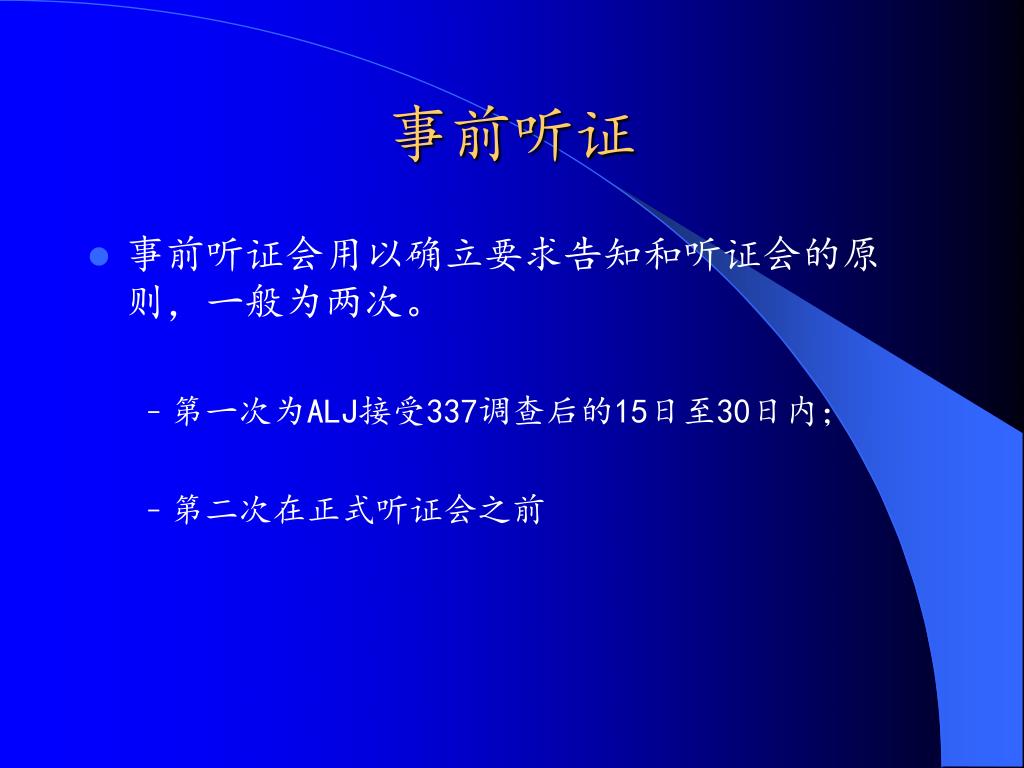 事前听证

事前听证会用以确立要求告知和听证会的原则，一般为两次。

– 第一次为ALJ接受337调查后的15日至30日内；

– 第二次在正式听证会之前